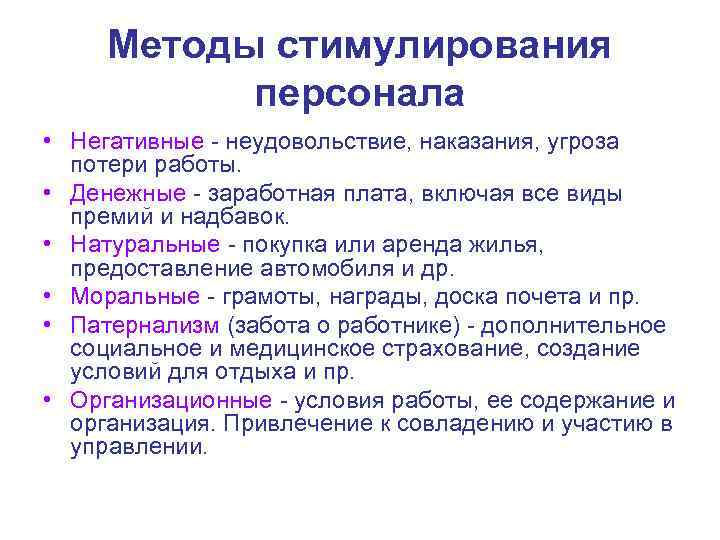 Методы стимулирования персонала

• Негативные - неудовольствие, наказания, угроза потери работы.
• Денежные - заработная плата, включая все виды премий и надбавок.
• Натуральные - покупка или аренда жилья, предоставление автомобиля и др.
• Моральные - грамоты, награды, доска почета и пр.
• Патернализм (забота о работнике) - дополнительное социальное и медицинское страхование, создание условий для отдыха и пр.
• Организационные - условия работы, ее содержание и организация. Привлечение к совладению и участию в управлении.